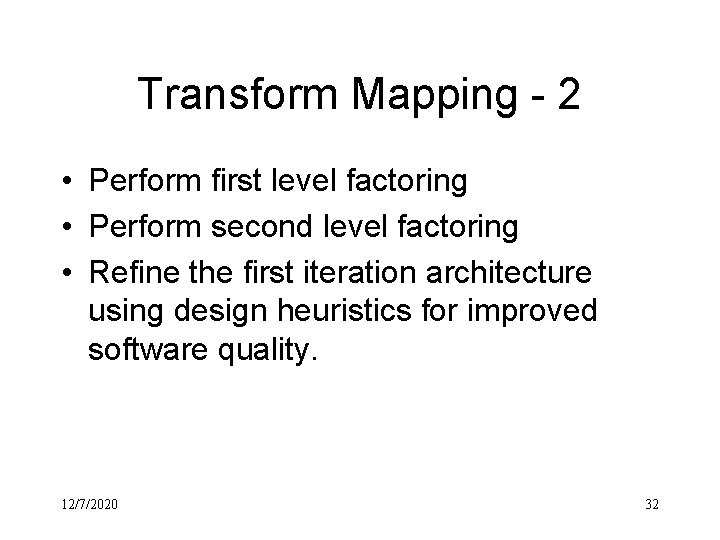 Transform Mapping - 2

• Perform first level factoring
• Perform second level factoring
• Refine the first iteration architecture using design heuristics for improved software quality.

12/7/2020

32